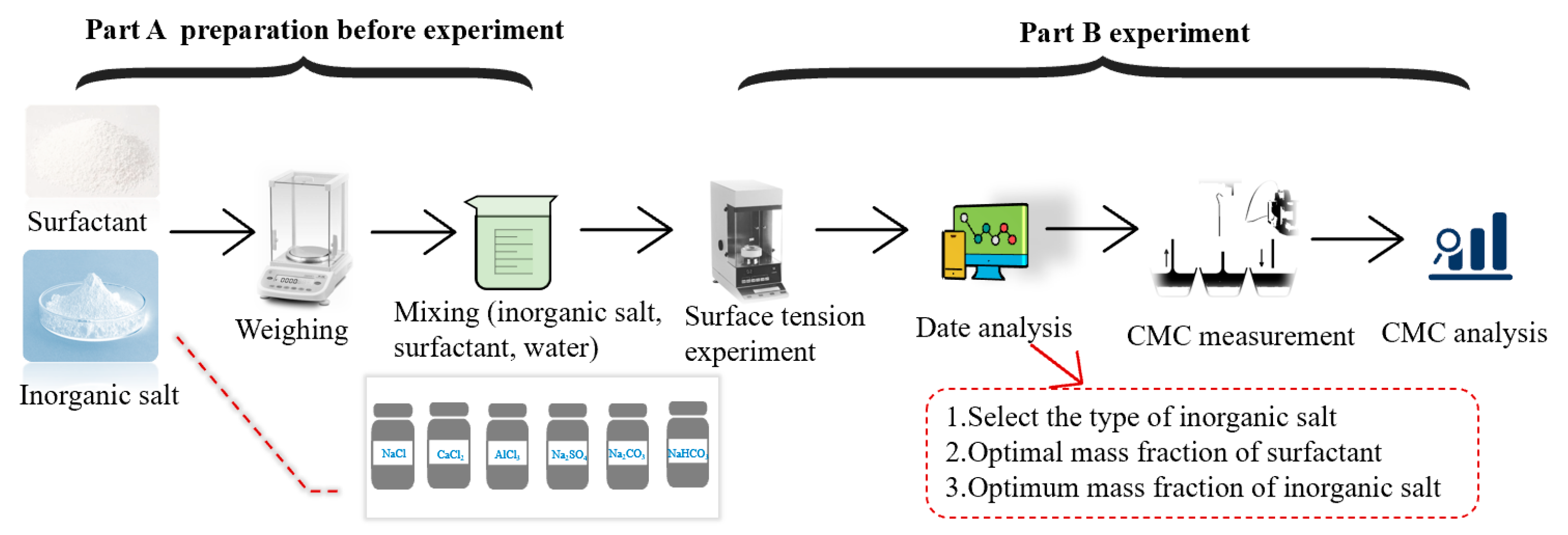 Part A preparation before experiment

Part B experiment

Surfactant

Inorganic salt

Weighing

Mixing (inorganic salt, surfactant, water)

Surface tension experiment

Date analysis

CMC measurement

CMC analysis

$NaCl$ $CaCl_2$ $AlCl_3$ $Na_2SO_4$ $Na_2CO_3$ $NaHCO_3$

1.Select the type of inorganic salt
2.Optimal mass fraction of surfactant
3.Optimum mass fraction of inorganic salt